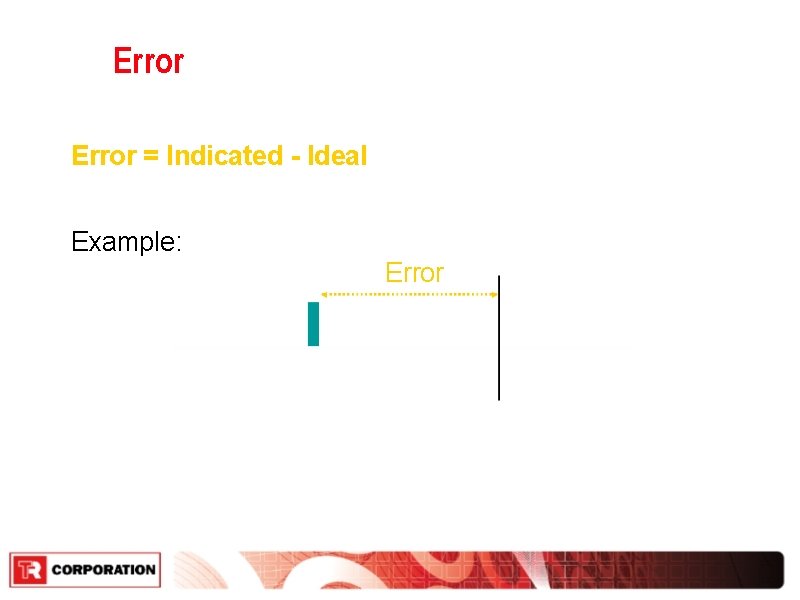 Error

Error = Indicated - Ideal

Example:

Error

TR CORPORATION